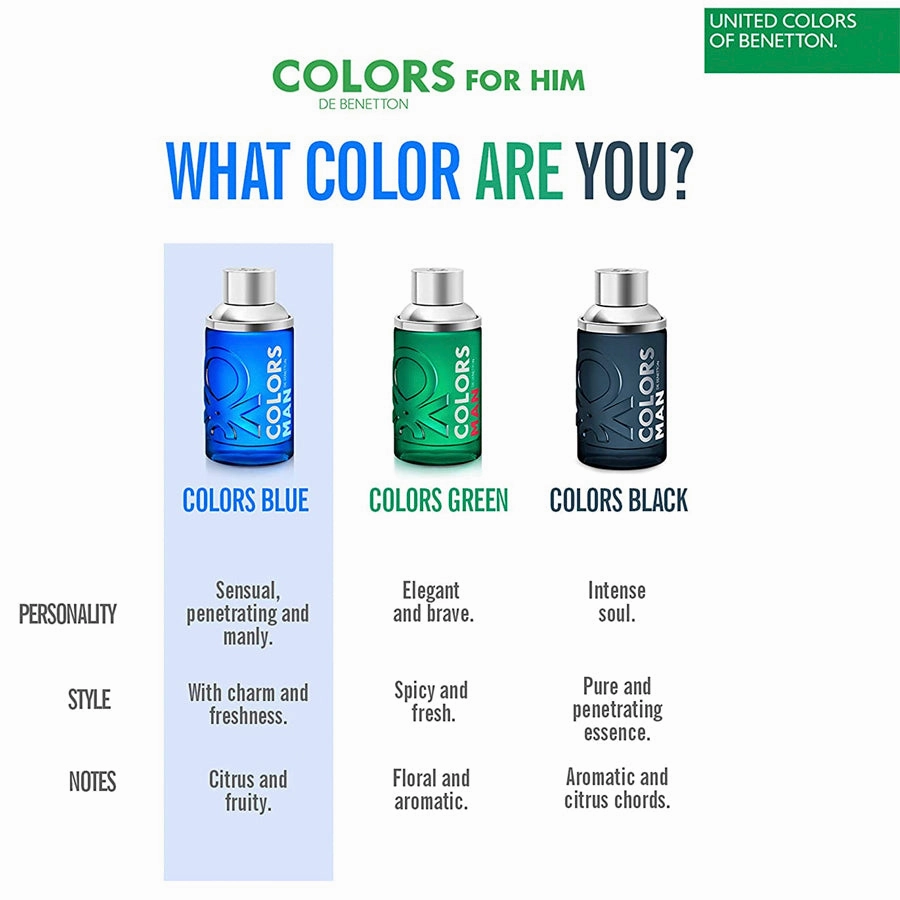 UNITED COLORS OF BENETTON.

COLORS FOR HIM
DE BENETTON

WHAT COLOR ARE YOU?

COLORS MAN DE BENETTON

COLORS MAN DE BENETTON

COLORS MAN DE BENETTON

| | COLORS BLUE | COLORS GREEN | COLORS BLACK |
|---|---|---|---|
| PERSONALITY | Sensual, penetrating and manly. | Elegant and brave. | Intense soul. |
| STYLE | With charm and freshness. | Spicy and fresh. | Pure and penetrating essence. |
| NOTES | Citrus and fruity. | Floral and aromatic. | Aromatic and citrus chords. |